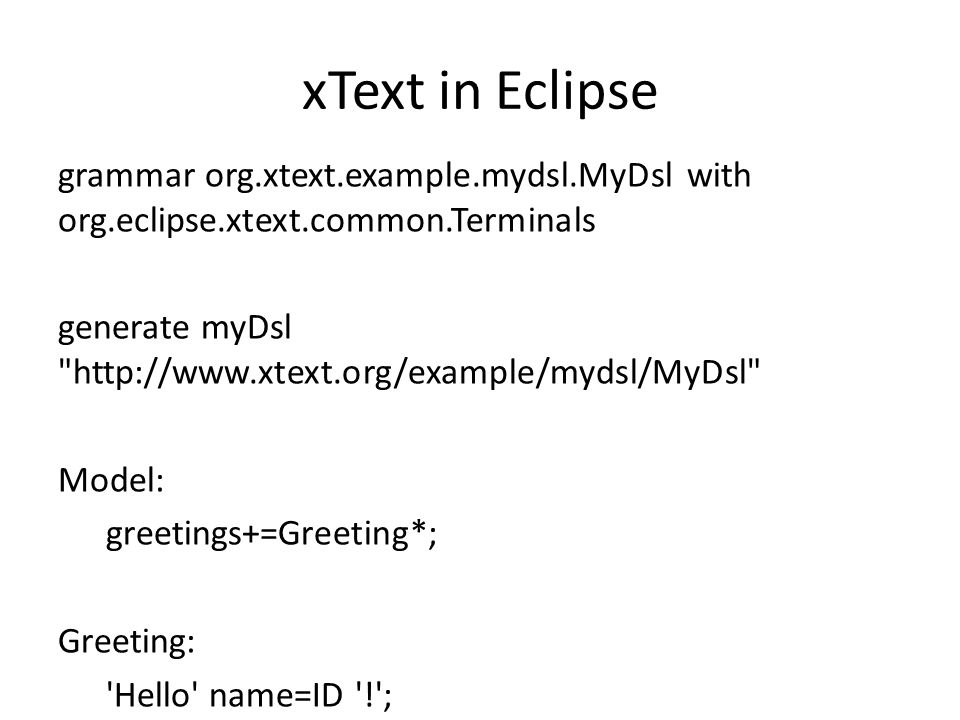 xText in Eclipse

grammar org.xtext.example.mydsl.MyDsl with org.eclipse.xtext.common.Terminals

generate myDsl "http://www.xtext.org/example/mydsl/MyDsl"

Model:
greetings+=Greeting*;

Greeting:
'Hello' name=ID '!';